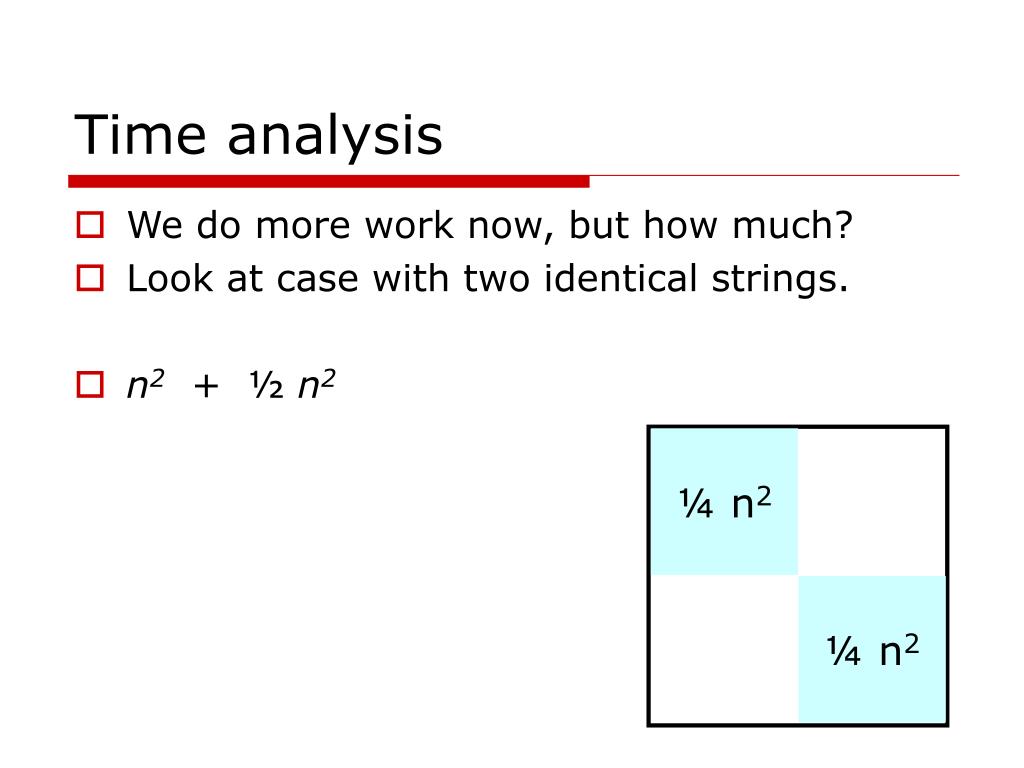 Time analysis

We do more work now, but how much?
Look at case with two identical strings.

$n^2 + \frac{1}{2} n^2$

$\frac{1}{4} n^2$

$\frac{1}{4} n^2$